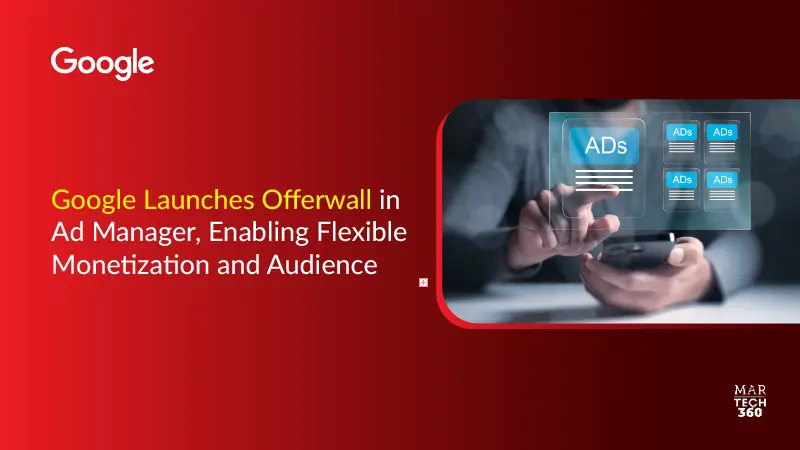 Google

Google Launches Offerwall in Ad Manager, Enabling Flexible Monetization and Audience

ADs

ADs ADs

ADs ADs

MAR
TECH
360